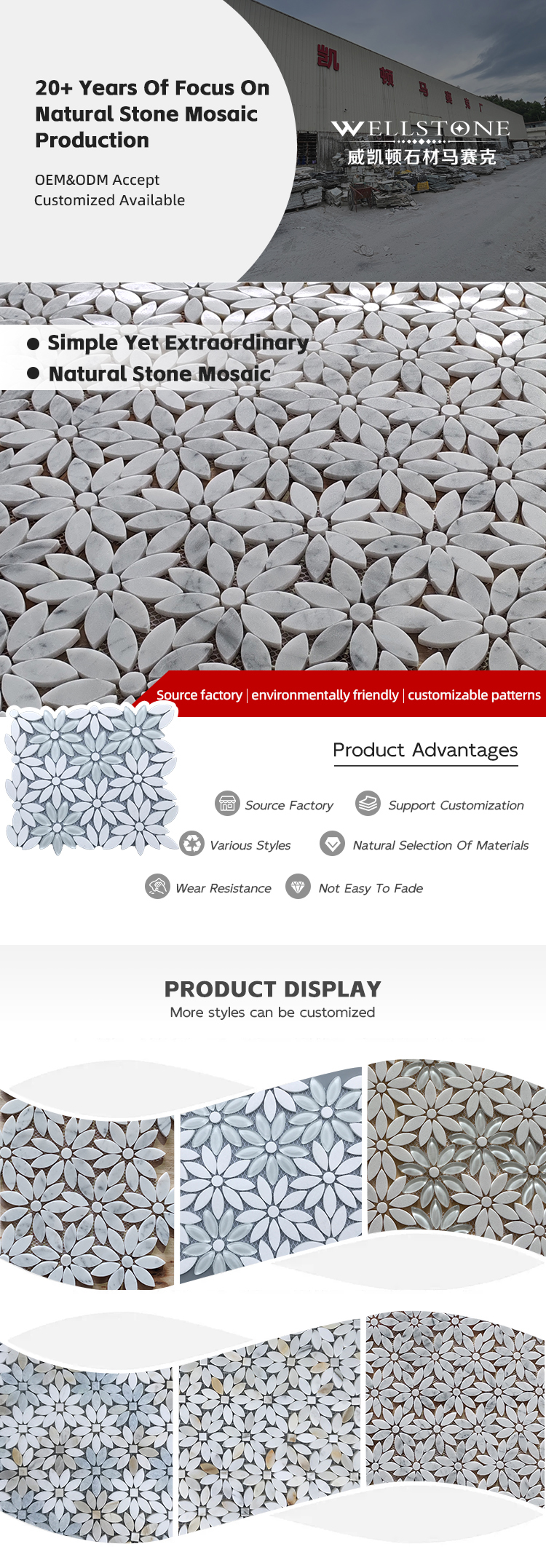 20+ Years Of Focus On Natural Stone Mosaic Production

OEM&ODM Accept
Customized Available

凯 顿 马 赛 克

WELLSTONE
威凯顿石材马赛克

● Simple Yet Extraordinary
● Natural Stone Mosaic

Source factory | environmentally friendly | customizable patterns

Product Advantages

Source Factory
Support Customization
Various Styles
Natural Selection Of Materials
Wear Resistance
Not Easy To Fade

PRODUCT DISPLAY
More styles can be customized